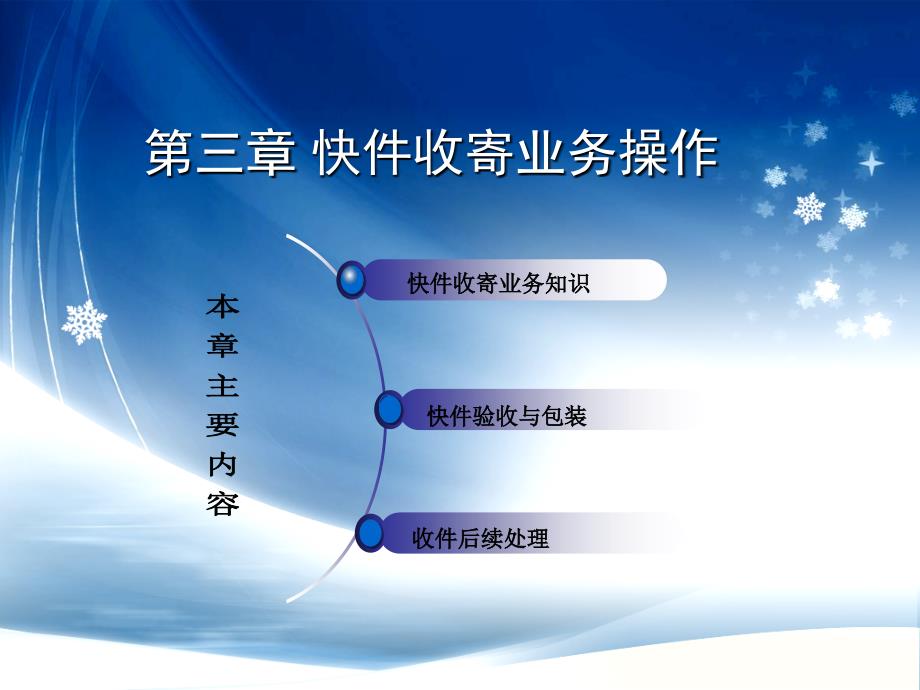 第三章 快件收寄业务操作

本章主要内容

快件收寄业务知识

快件验收与包装

收件后续处理